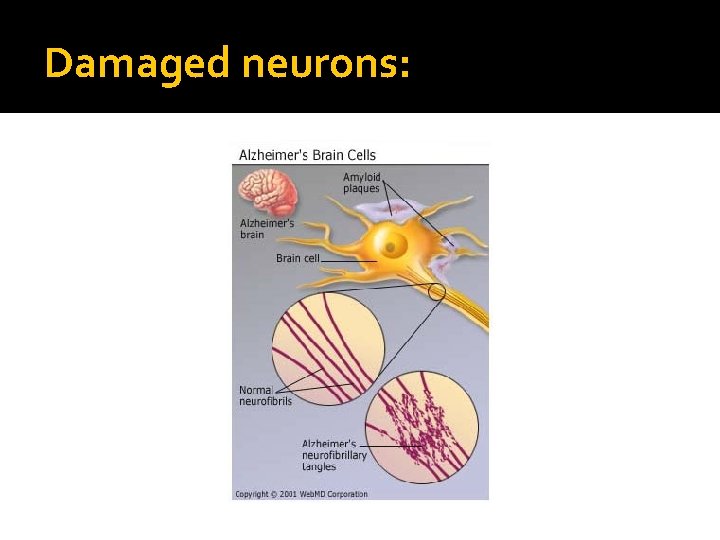 Damaged neurons:

Alzheimer's Brain Cells

Amyloid plaques

Alzheimer's brain

Brain cell

Normal neurofibrils

Alzheimer's neurofibrillary tangles

Copyright © 2001 WebMD Corporation